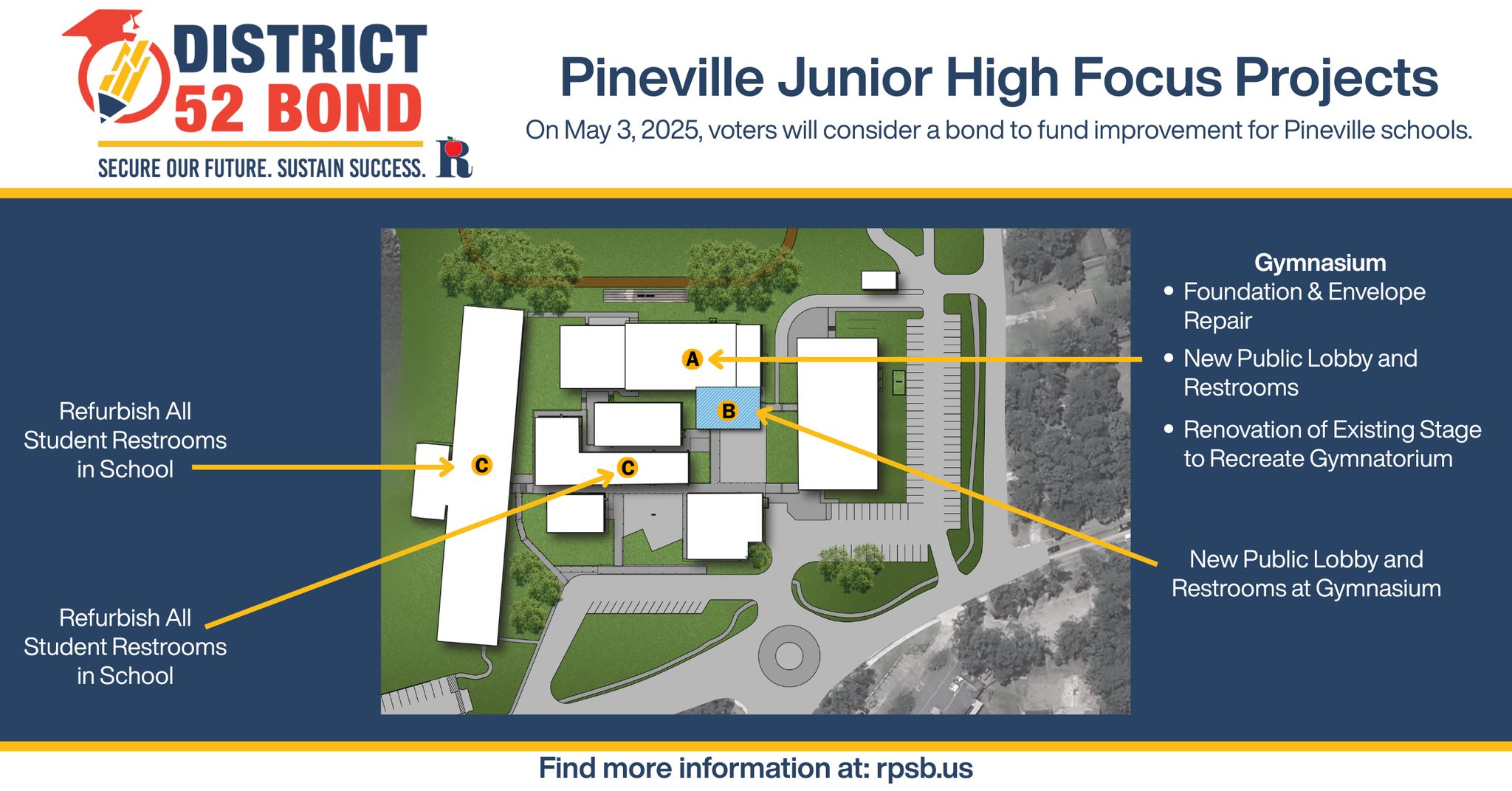 DISTRICT 52 BOND
SECURE OUR FUTURE. SUSTAIN SUCCESS.
R

Pineville Junior High Focus Projects

On May 3, 2025, voters will consider a bond to fund improvement for Pineville schools.

Refurbish All Student Restrooms in School

Refurbish All Student Restrooms in School

A

B

C

C

Gymnasium
• Foundation & Envelope Repair
• New Public Lobby and Restrooms
• Renovation of Existing Stage to Recreate Gymnatorium

New Public Lobby and Restrooms at Gymnasium

Find more information at: rpsb.us